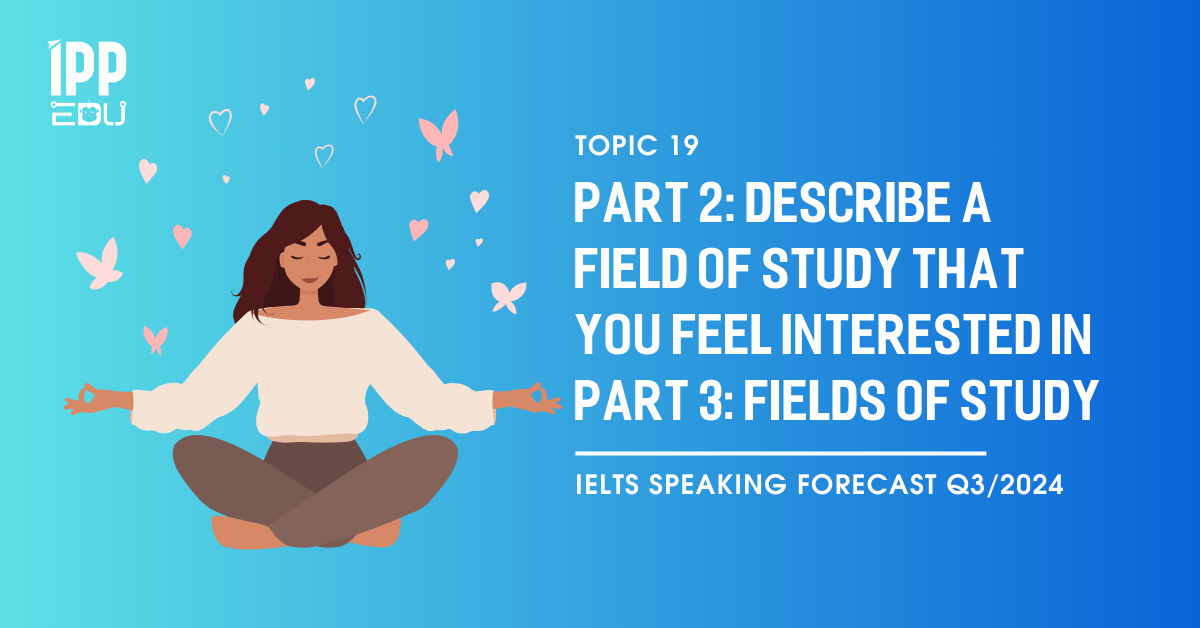 IPP EDU

TOPIC 19

PART 2: DESCRIBE A FIELD OF STUDY THAT YOU FEEL INTERESTED IN
PART 3: FIELDS OF STUDY

IELTS SPEAKING FORECAST Q3/2024